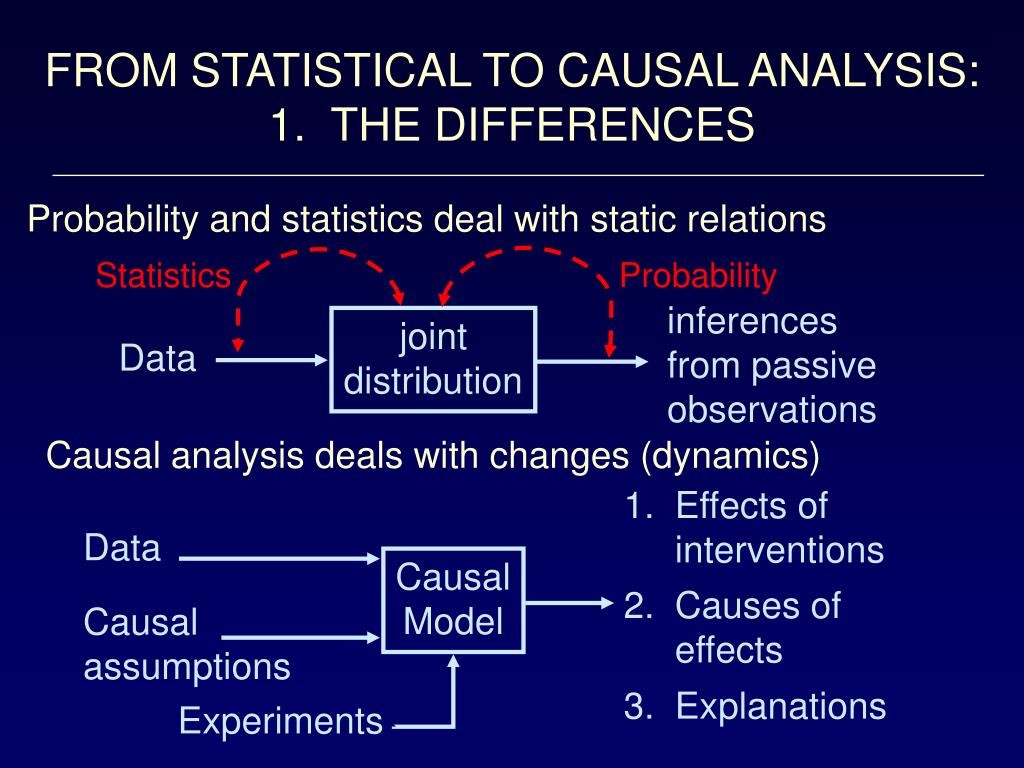 FROM STATISTICAL TO CAUSAL ANALYSIS:
1. THE DIFFERENCES

Probability and statistics deal with static relations

Statistics

Probability

Data

joint distribution

inferences from passive observations

Causal analysis deals with changes (dynamics)

Data

Causal assumptions

Experiments

Causal Model

1. Effects of interventions
2. Causes of effects
3. Explanations